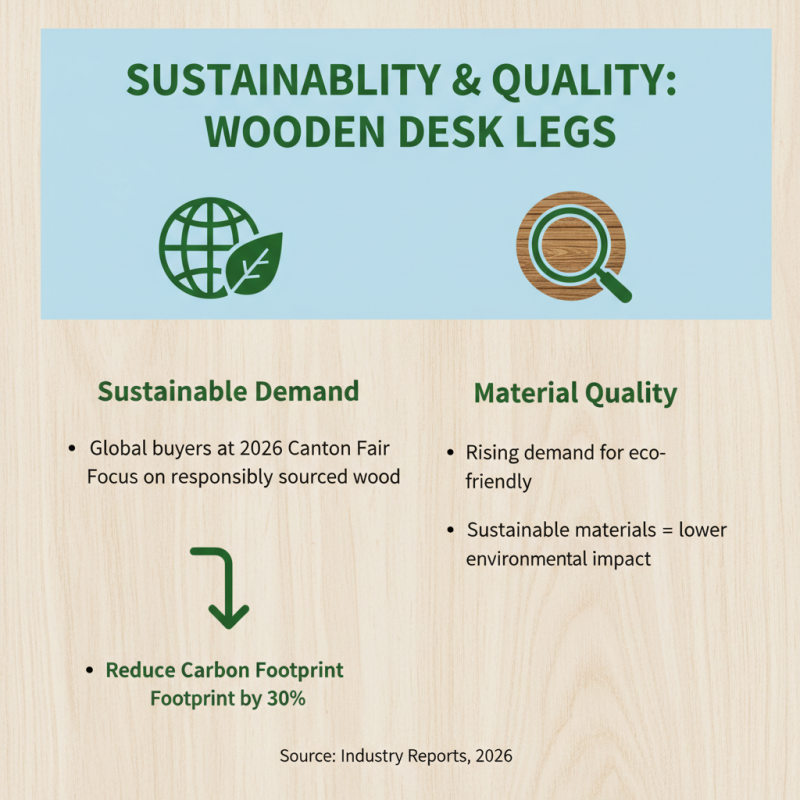 SUSTAINABLITY & QUALITY: WOODEN DESK LEGS

Sustainable Demand

• Global buyers at 2026 Canton Fair Focus on responsibly sourced wood

• Reduce Carbon Footprint Footprint by 30%

Material Quality

• Rising demand for eco-friendly

• Sustainable materials = lower environmental impact

Source: Industry Reports, 2026